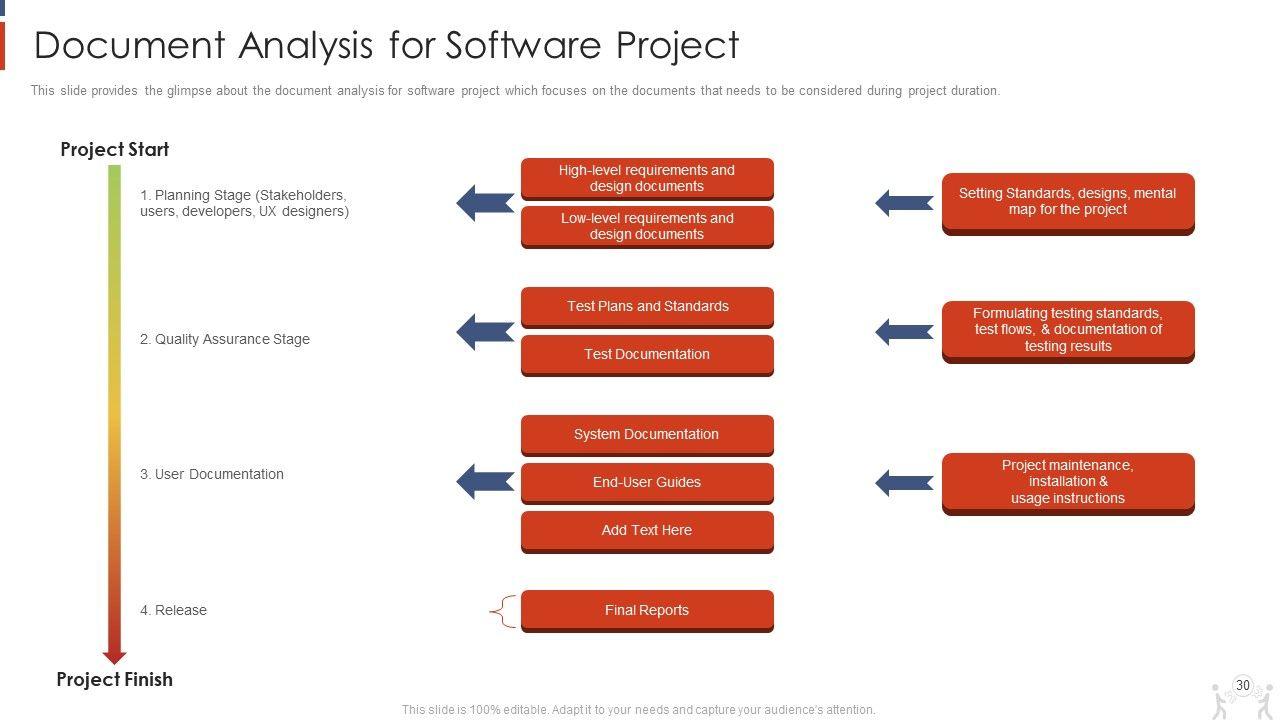 Document Analysis for Software Project

This slide provides the glimpse about the document analysis for software project which focuses on the documents that needs to be considered during project duration.

Project Start

1. Planning Stage (Stakeholders, users, developers, UX designers)

High-level requirements and design documents

Low-level requirements and design documents

Setting Standards, designs, mental map for the project

2. Quality Assurance Stage

Test Plans and Standards

Test Documentation

Formulating testing standards, test flows, & documentation of testing results

3. User Documentation

System Documentation

End-User Guides

Add Text Here

Project maintenance, installation & usage instructions

4. Release

Final Reports

Project Finish

This slide is 100% editable. Adapt it to your needs and capture your audience's attention.

30